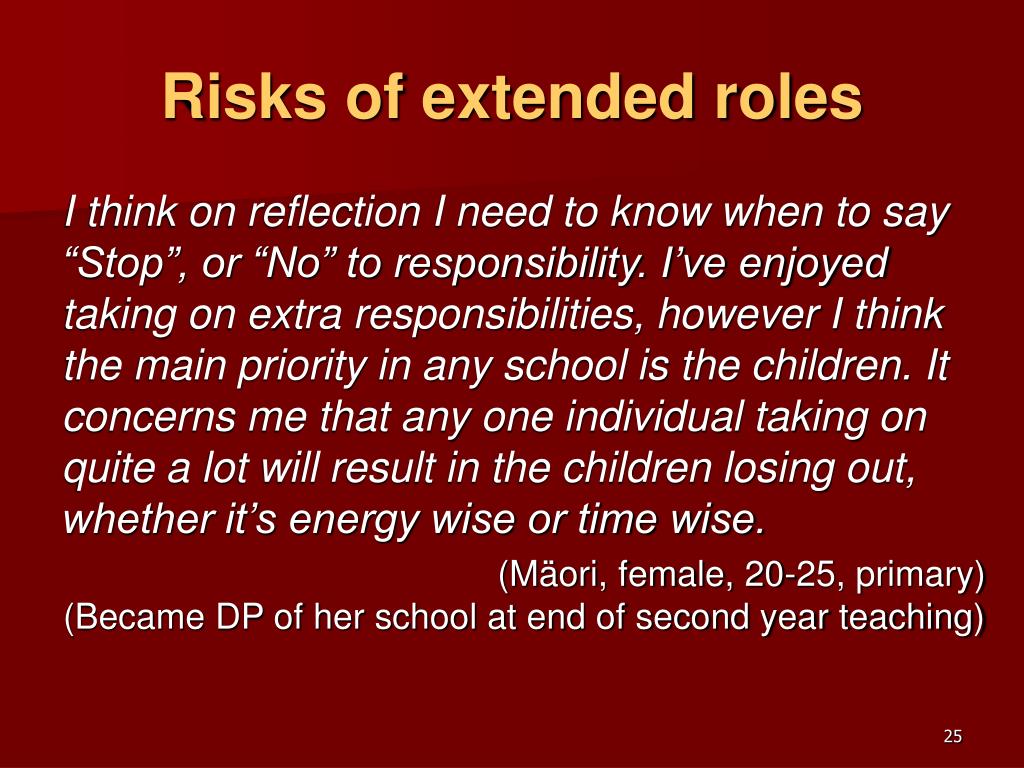 Risks of extended roles

I think on reflection I need to know when to say “Stop”, or “No” to responsibility. I’ve enjoyed taking on extra responsibilities, however I think the main priority in any school is the children. It concerns me that any one individual taking on quite a lot will result in the children losing out, whether it’s energy wise or time wise.

(Mäori, female, 20-25, primary)
(Became DP of her school at end of second year teaching)

25